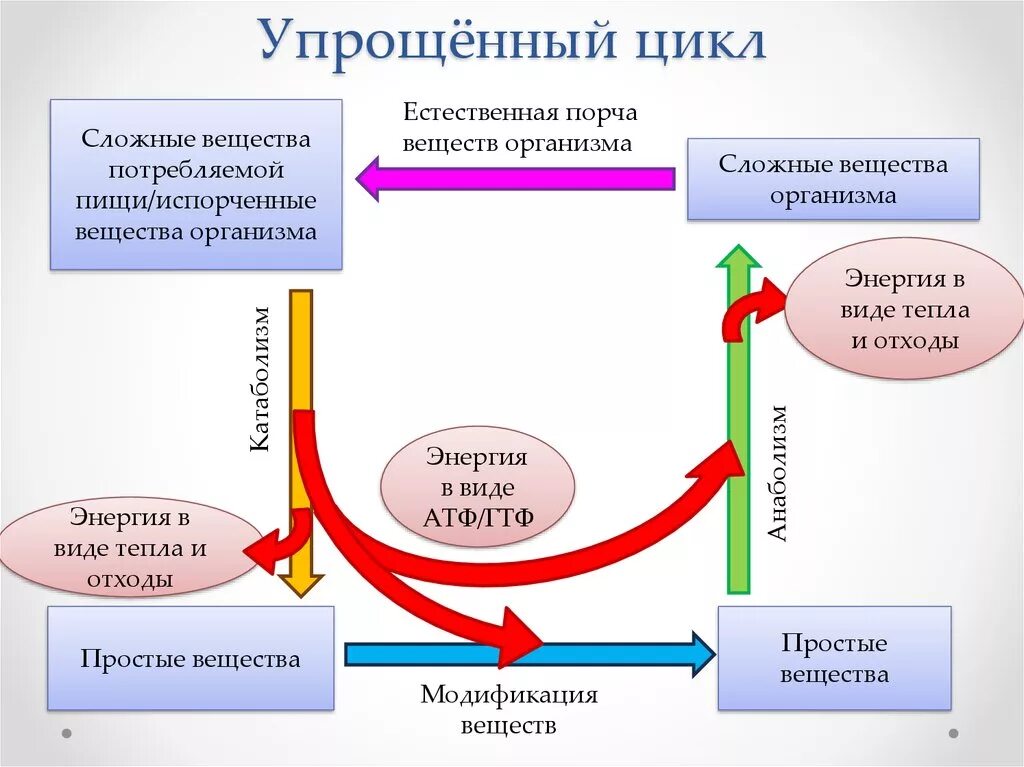 Упрощённый цикл

Сложные вещества потребляемой пищи/испорченные вещества организма

Естественная порча веществ организма

Сложные вещества организма

Энергия в виде тепла и отходы

Катаболизм

Энергия в виде АТФ/ГТФ

Анаболизм

Энергия в виде тепла и отходы

Простые вещества

Модификация веществ

Простые вещества